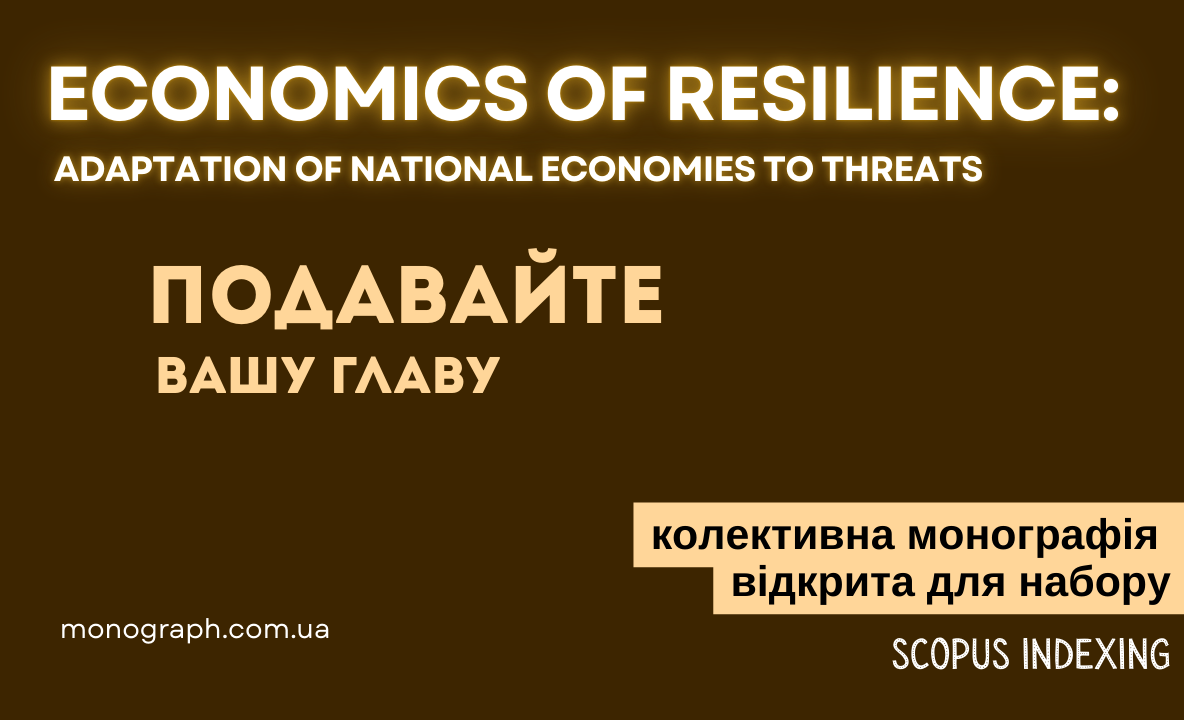 ECONOMICS OF RESILIENCE:
ADAPTATION OF NATIONAL ECONOMIES TO THREATS

ПОДАВАЙТЕ
ВАШУ ГЛАВУ

колективна монографія
відкрита для набору

monograph.com.ua

SCOPUS INDEXING